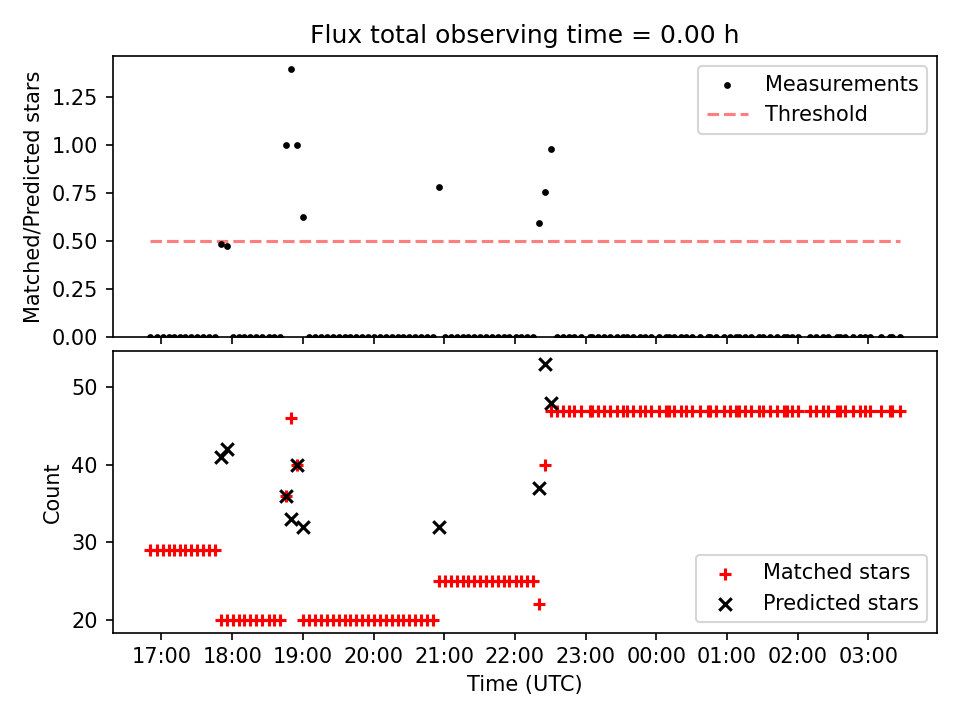 Flux total observing time = 0.00 h

Matched/Predicted stars

1.25
1.00
0.75
0.50
0.25
0.00

Measurements
Threshold

Count

50
40
30
20

Matched stars
Predicted stars

17:00 18:00 19:00 20:00 21:00 22:00 23:00 00:00 01:00 02:00 03:00

Time (UTC)